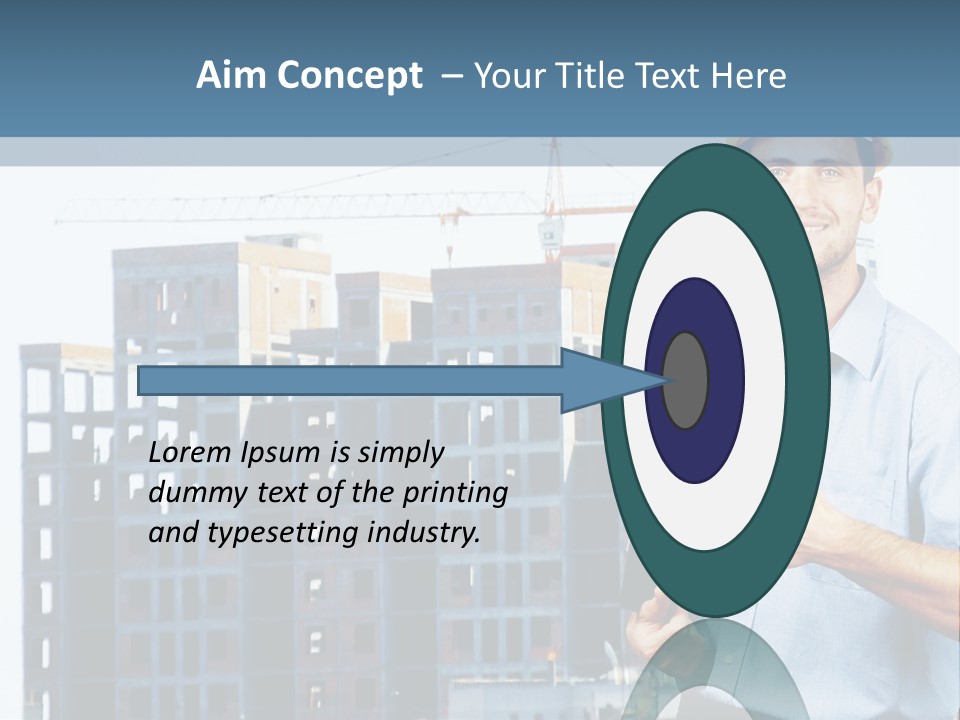 Aim Concept – Your Title Text Here

Lorem Ipsum is simply dummy text of the printing and typesetting industry.